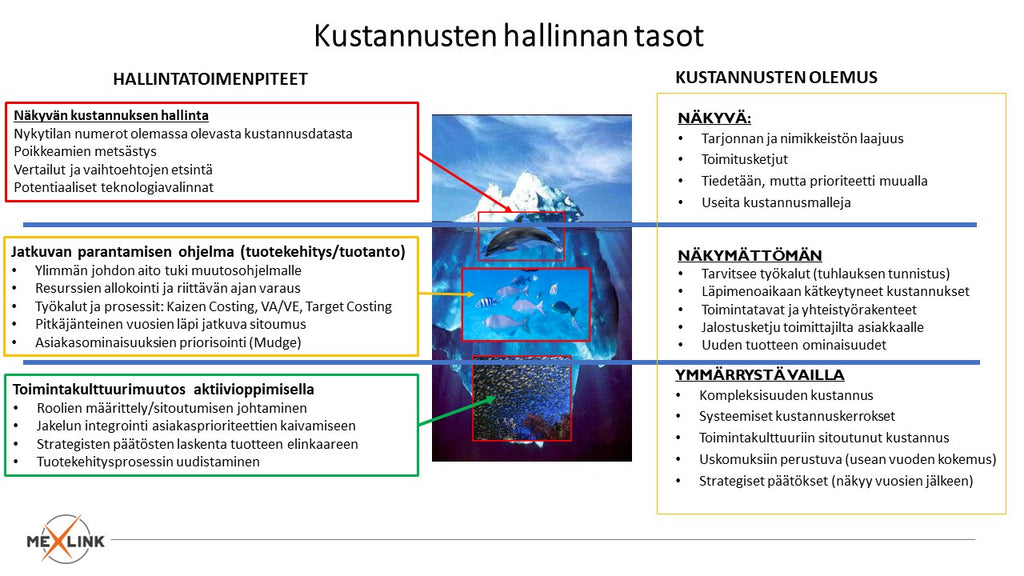 Kustannusten hallinnan tasot

HALLINTATOIMENPITEET

Näkyvän kustannuksen hallinta
Nykytilan numerot olemassa olevasta kustannusdatasta
Poikkeamien metsästys
Vertailut ja vaihtoehtojen etsintä
Potentiaaliset teknologiavalinnat

Jatkuvan parantamisen ohjelma (tuotekehitys/tuotanto)
• Ylimmän johdon aito tuki muutosohjelmalle
• Resurssien allokointi ja riittävän ajan varaus
• Työkalut ja prosessit: Kaizen Costing, VA/VE, Target Costing
• Pitkäjänteinen vuosien läpi jatkuva sitoumus
• Asiakasominaisuuksien priorisointi (Mudge)

Toimintakulttuurimuutos aktiivioppimisella
• Roolien määrittely/sitoutumisen johtaminen
• Jakelun integrointi asiakasprioriteettien kaivamiseen
• Strategisten päätösten laskenta tuotteen elinkaareen
• Tuotekehitysprosessin uudistaminen

KUSTANNUSTEN OLEMUS

NÄKYVÄ:
• Tarjonnan ja nimikkeistön laajuus
• Toimitusketjut
• Tiedetään, mutta prioriteetti muualla
• Useita kustannusmalleja

NÄKYMÄTTÖMÄN
• Tarvitsee työkalut (tuhlauksen tunnistus)
• Läpimenoaikaan kätkeytyneet kustannukset
• Toimintatavat ja yhteistyörakenteet
• Jalostusketju toimittajilta asiakkaalle
• Uuden tuotteen ominaisuudet

YMMÄRRYSTÄ VAILLA
• Kompleksisuuden kustannus
• Systeemiset kustannuskerrokset
• Toimintakulttuuriin sitoutunut kustannus
• Uskomuksiin perustuva (usean vuoden kokemus)
• Strategiset päätökset (näkyy vuosien jälkeen)

MEXLINK